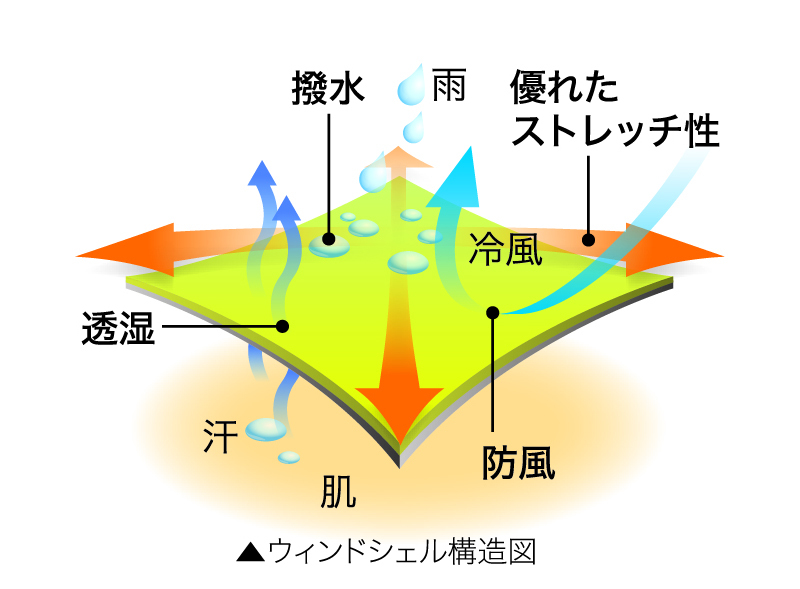 撥水

雨

優れた
ストレッチ性

冷風

透湿

汗

肌

防風

▲ウィンドシェル構造図